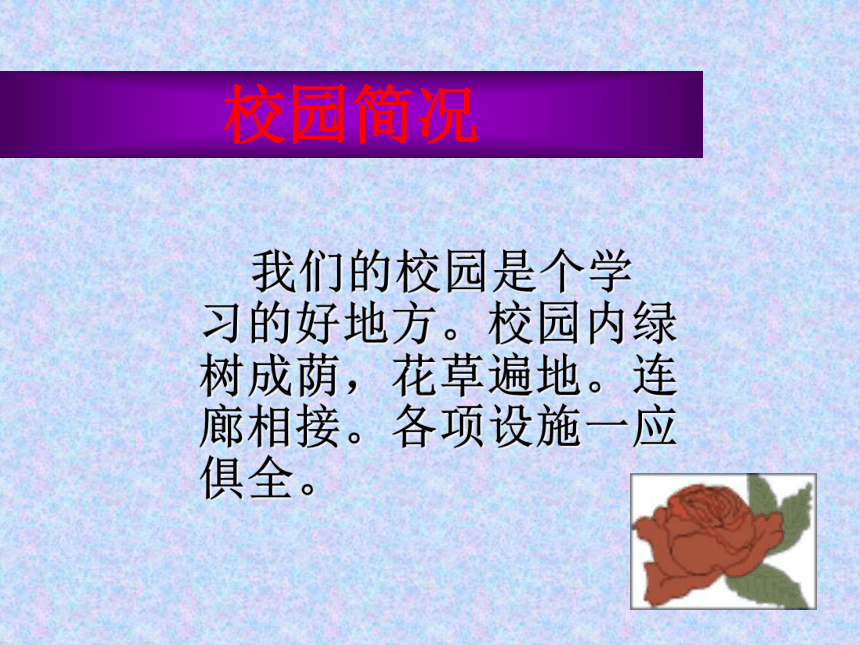 校园简况

我们的校园是个学习的好地方。校园内绿树成荫，花草遍地。连廊相接。各项设施一应俱全。